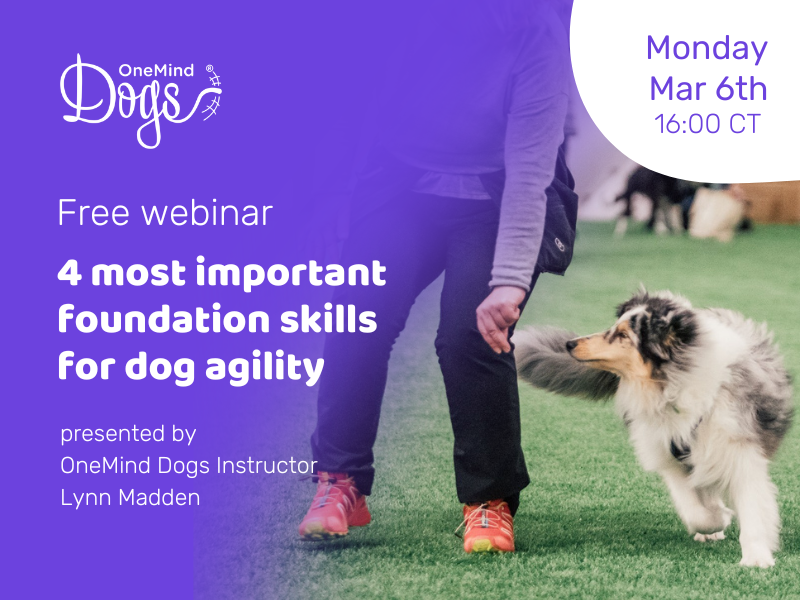 OneMind Dogs®

Monday
Mar 6th
16:00 CT

Free webinar

4 most important foundation skills for dog agility

presented by
OneMind Dogs Instructor
Lynn Madden